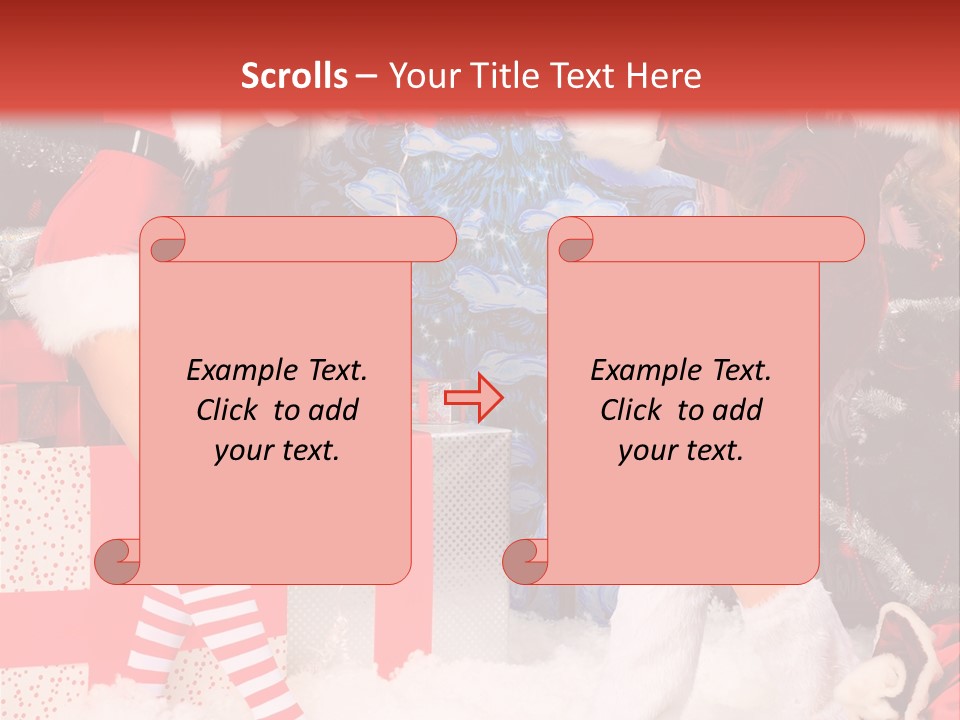 Scrolls – Your Title Text Here

Example Text. Click to add your text.

Example Text. Click to add your text.